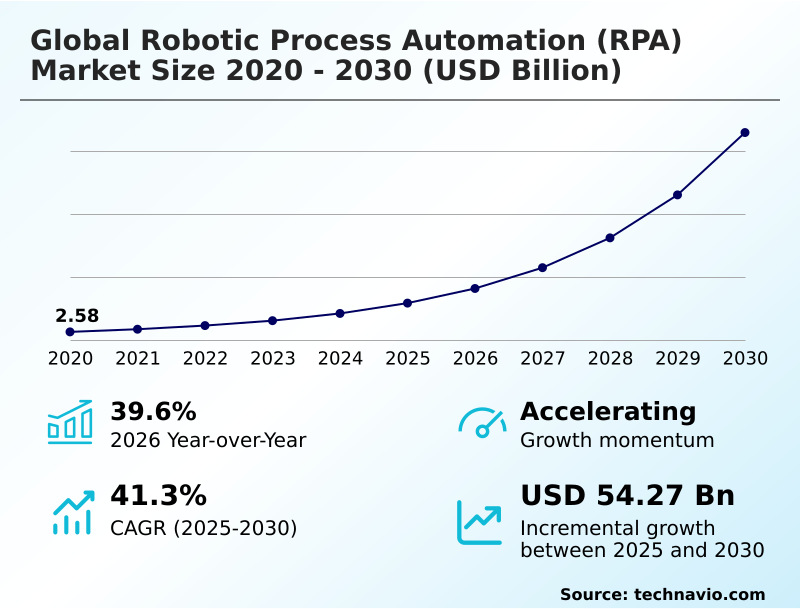 Global Robotic Process Automation (RPA) Market Size 2020 - 2030 (USD Billion)

2.58

2020 2021 2022 2023 2024 2025 2026 2027 2028 2029 2030

39.6%
2026 Year-over-Year

Accelerating
Growth momentum

41.3%
CAGR (2025-2030)

USD 54.27 Bn
Incremental growth between 2025 and 2030

Source: technavio.com